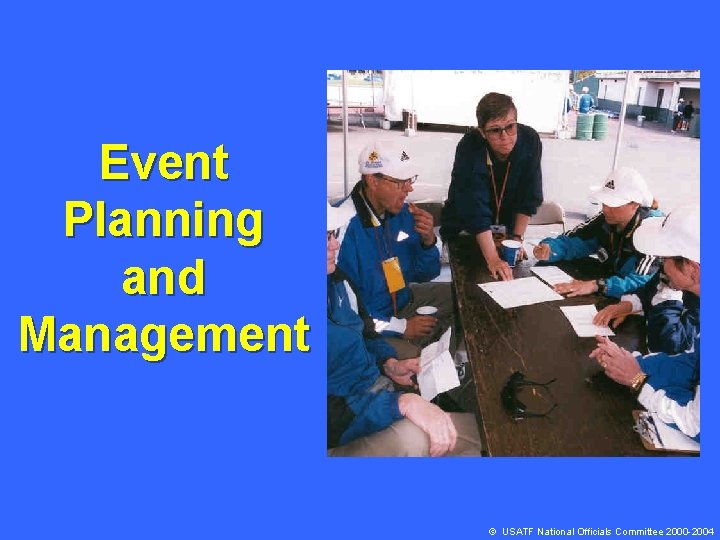 Event Planning and Management

© USATF National Officials Committee 2000-2004